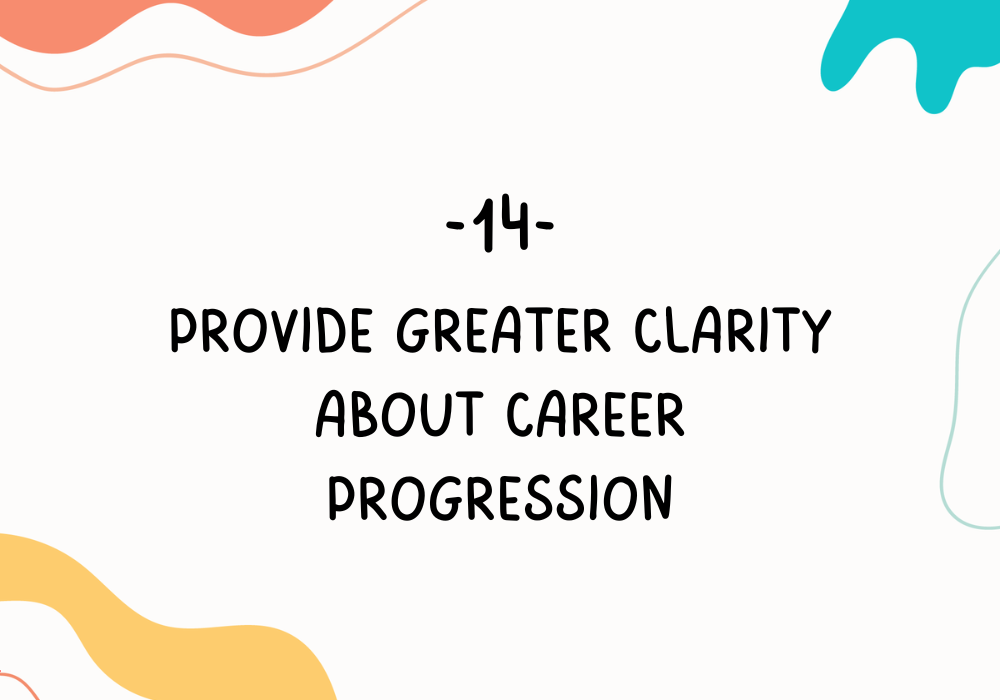 -14-

PROVIDE GREATER CLARITY ABOUT CAREER PROGRESSION